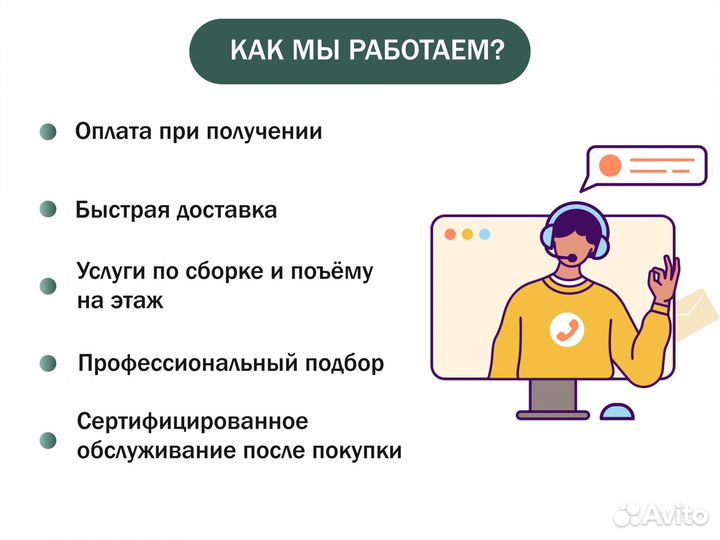 КАК МЫ РАБОТАЕМ?

Оплата при получении

Быстрая доставка

Услуги по сборке и поъёму на этаж

Профессиональный подбор

Сертифицированное обслуживание после покупки

Avito